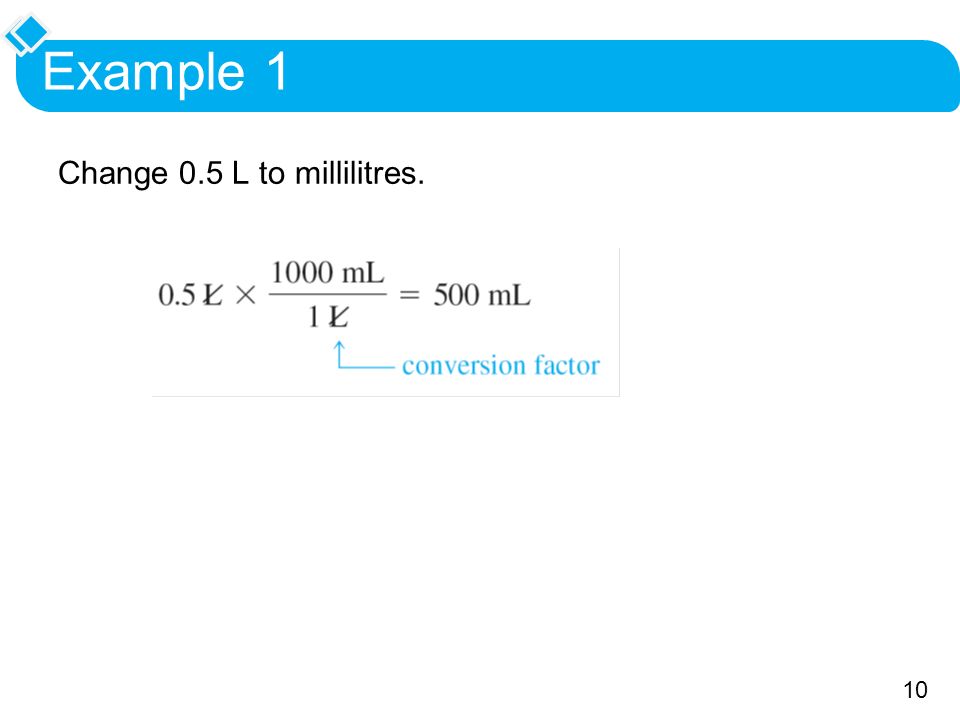 Example 1

Change 0.5 L to millilitres.

$0.5\,\cancel{L} \times \frac{1000\text{ mL}}{1\,\cancel{L}} = 500\text{ mL}$

conversion factor

10